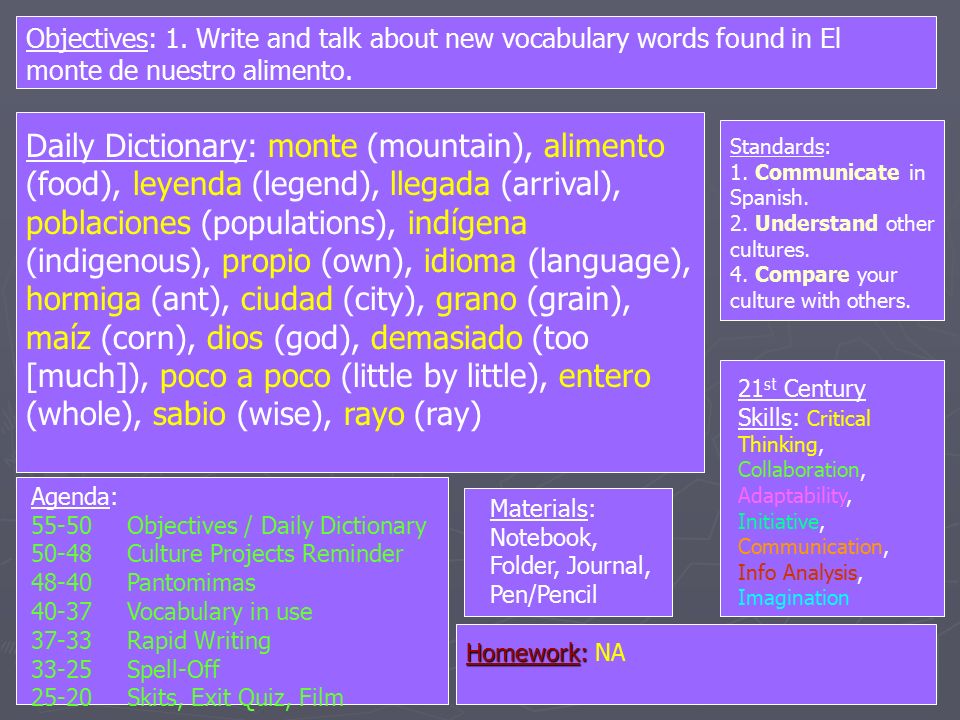 Objectives: 1. Write and talk about new vocabulary words found in El monte de nuestro alimento.

Daily Dictionary: monte (mountain), alimento (food), leyenda (legend), llegada (arrival), poblaciones (populations), indígena (indigenous), propio (own), idioma (language), hormiga (ant), ciudad (city), grano (grain), maíz (corn), dios (god), demasiado (too [much]), poco a poco (little by little), entero (whole), sabio (wise), rayo (ray)

Standards:
1. Communicate in Spanish.
2. Understand other cultures.
4. Compare your culture with others.

21st Century Skills: Critical Thinking, Collaboration, Adaptability, Initiative, Communication, Info Analysis, Imagination

Agenda:
55-50 Objectives / Daily Dictionary
50-48 Culture Projects Reminder
48-40 Pantomimas
40-37 Vocabulary in use
37-33 Rapid Writing
33-25 Spell-Off
25-20 Skits, Exit Quiz, Film

Materials: Notebook, Folder, Journal, Pen/Pencil

Homework: NA